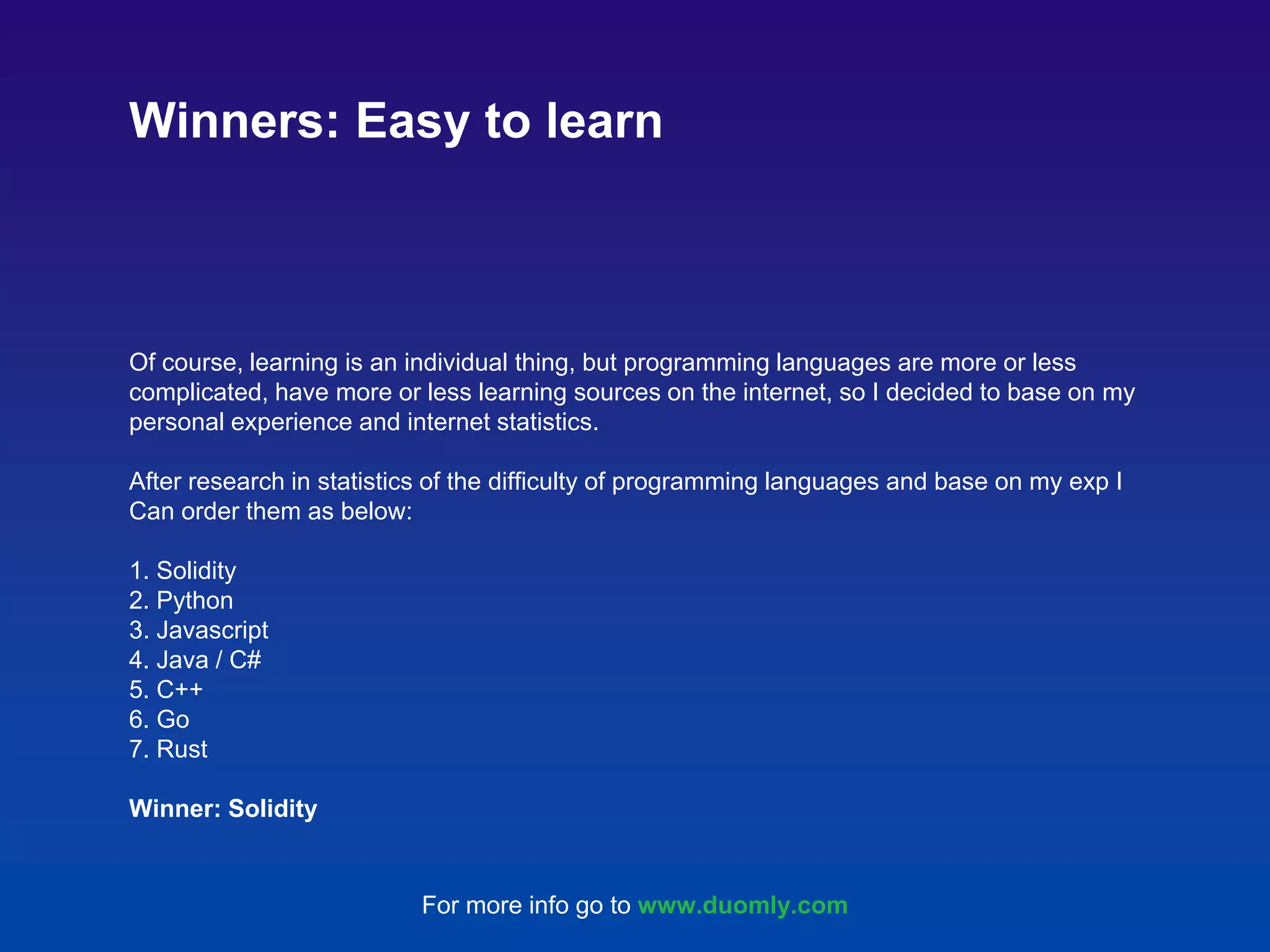 Winners: Easy to learn

Of course, learning is an individual thing, but programming languages are more or less complicated, have more or less learning sources on the internet, so I decided to base on my personal experience and internet statistics.

After research in statistics of the difficulty of programming languages and base on my exp I Can order them as below:

1. Solidity
2. Python
3. Javascript
4. Java / C#
5. C++
6. Go
7. Rust

Winner: Solidity

For more info go to www.duomly.com